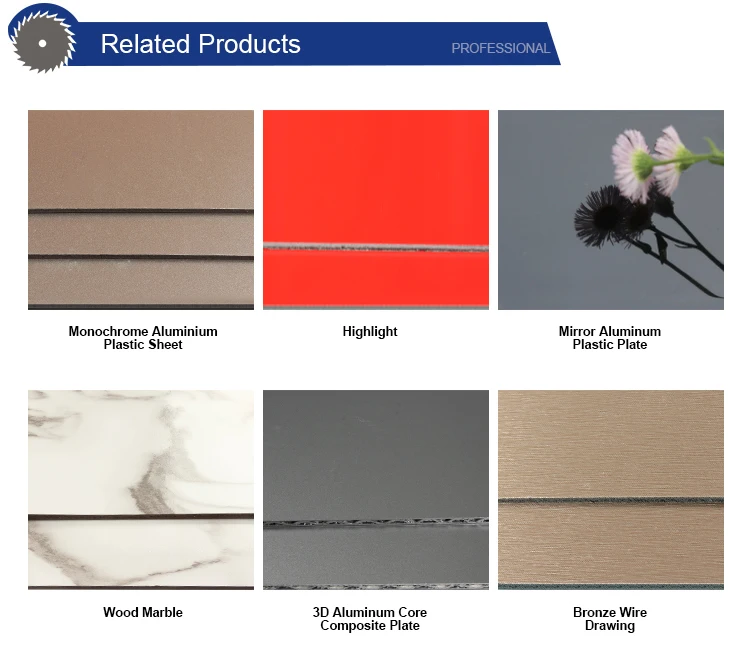 Related Products
PROFESSIONAL

Monochrome Aluminium Plastic Sheet

Highlight

Mirror Aluminum Plastic Plate

Wood Marble

3D Aluminum Core Composite Plate

Bronze Wire Drawing